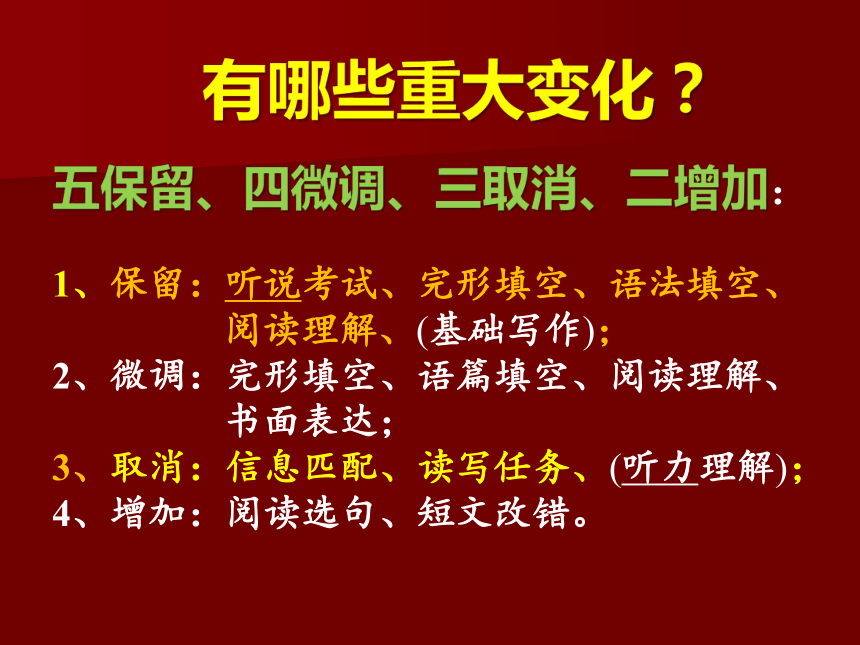 有哪些重大变化？

五保留、四微调、三取消、二增加：

1、保留：听说考试、完形填空、语法填空、阅读理解、(基础写作)；
2、微调：完形填空、语篇填空、阅读理解、书面表达；
3、取消：信息匹配、读写任务、(听力理解)；
4、增加：阅读选句、短文改错。